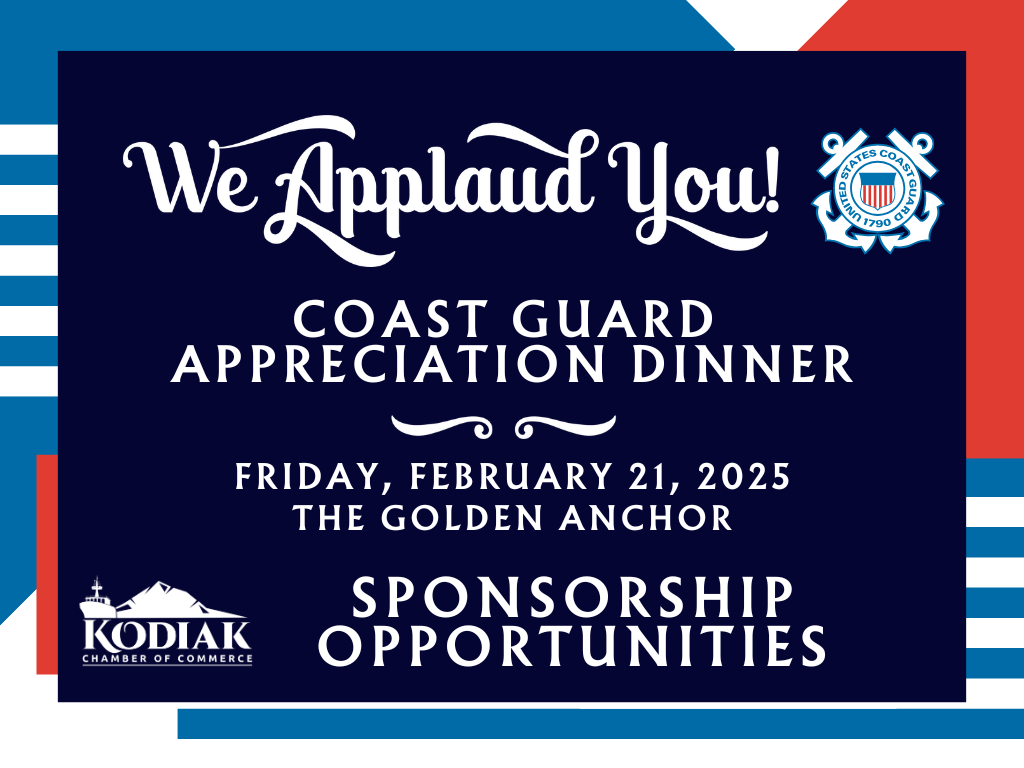 We Applaud You!

UNITED STATES COAST GUARD 1790

COAST GUARD APPRECIATION DINNER

FRIDAY, FEBRUARY 21, 2025
THE GOLDEN ANCHOR

KODIAK
CHAMBER OF COMMERCE

SPONSORSHIP OPPORTUNITIES